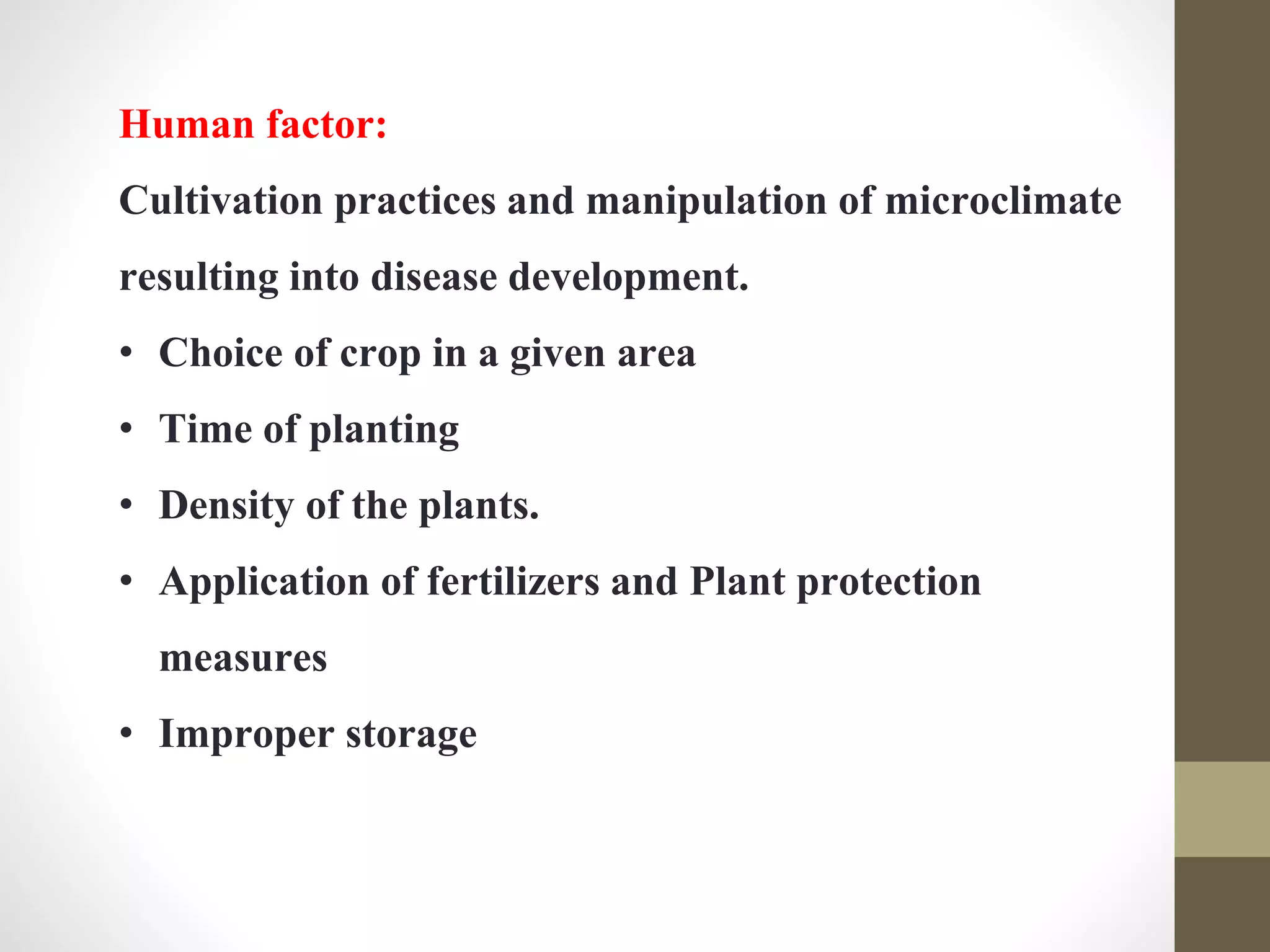 Human factor:

Cultivation practices and manipulation of microclimate resulting into disease development.

• Choice of crop in a given area
• Time of planting
• Density of the plants.
• Application of fertilizers and Plant protection measures
• Improper storage